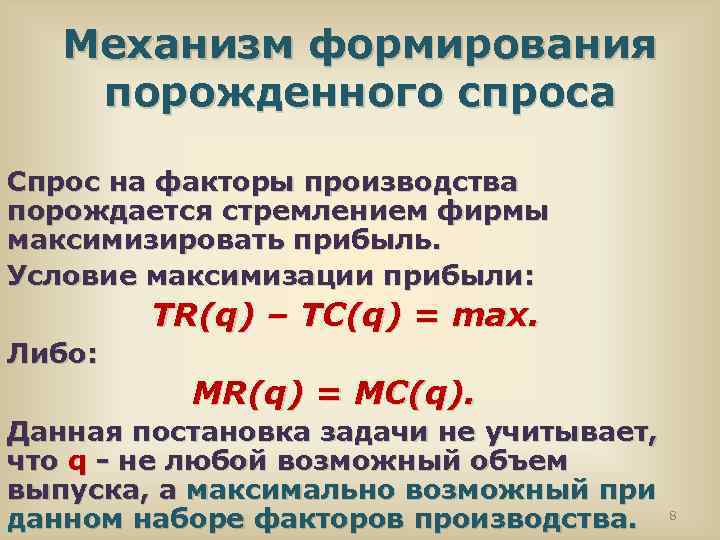 Механизм формирования порожденного спроса

Спрос на факторы производства порождается стремлением фирмы максимизировать прибыль.

Условие максимизации прибыли:

$TR(q) – TC(q) = max.$

Либо:

$MR(q) = MC(q).$

Данная постановка задачи не учитывает, что q - не любой возможный объем выпуска, а максимально возможный при данном наборе факторов производства.

8